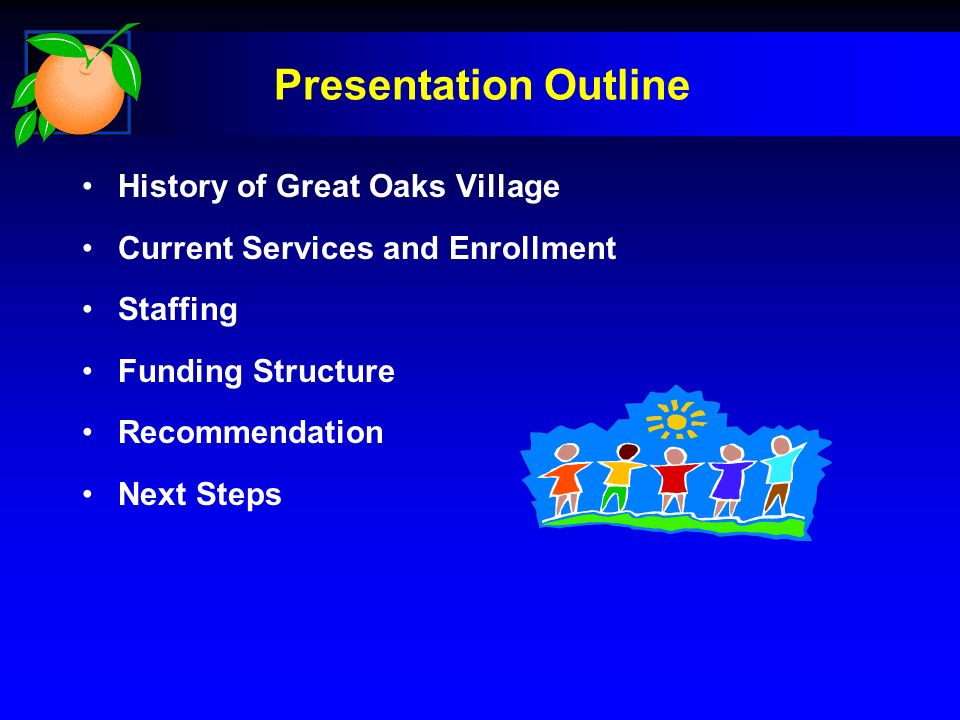 Presentation Outline

• History of Great Oaks Village
• Current Services and Enrollment
• Staffing
• Funding Structure
• Recommendation
• Next Steps